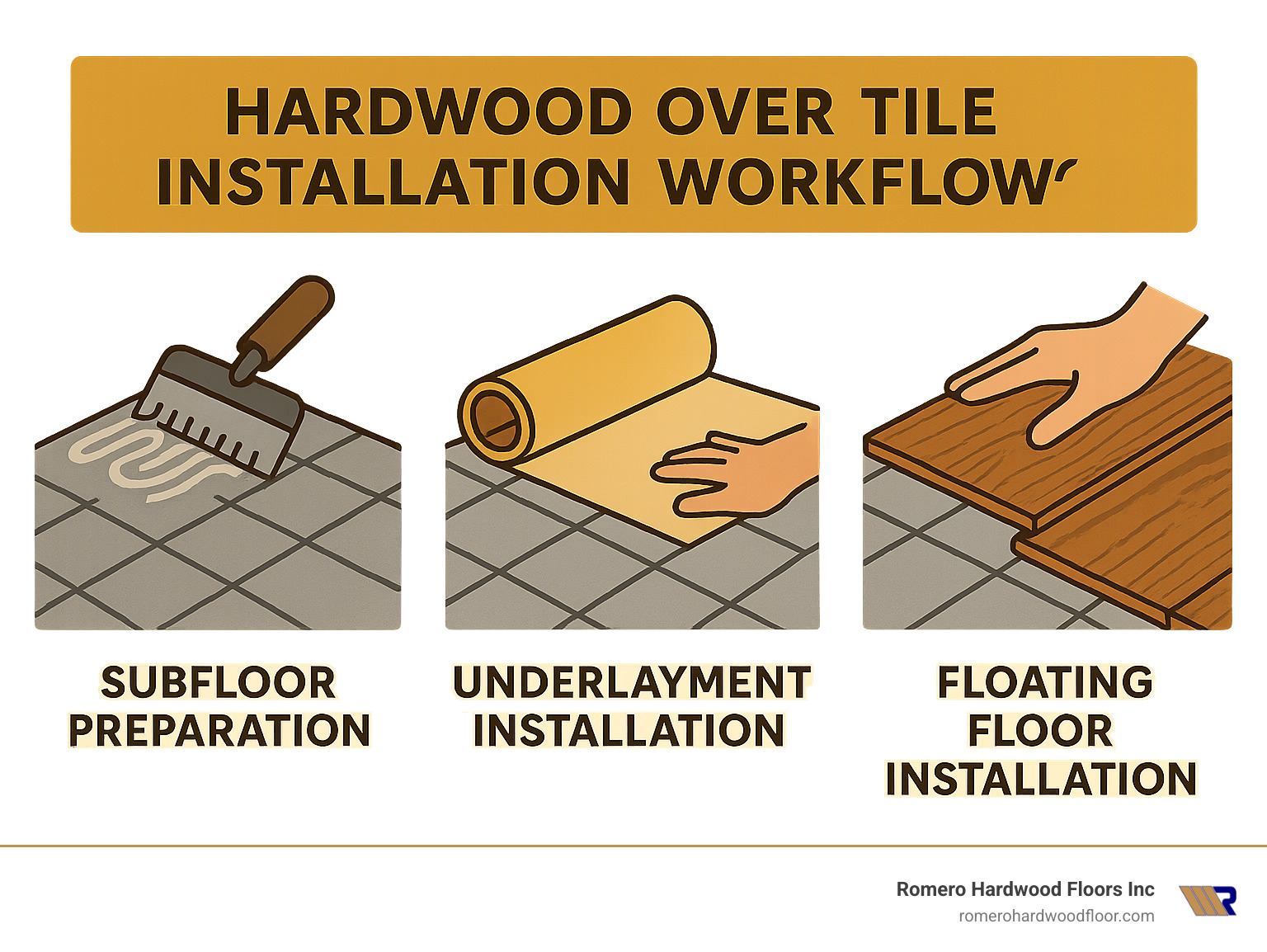 HARDWOOD OVER TILE INSTALLATION WORKFLOW'

SUBFLOOR PREPARATION

UNDERLAYMENT INSTALLATION

FLOATING FLOOR INSTALLATION

Romero Hardwood Floors Inc
romerohardwoodfloor.com